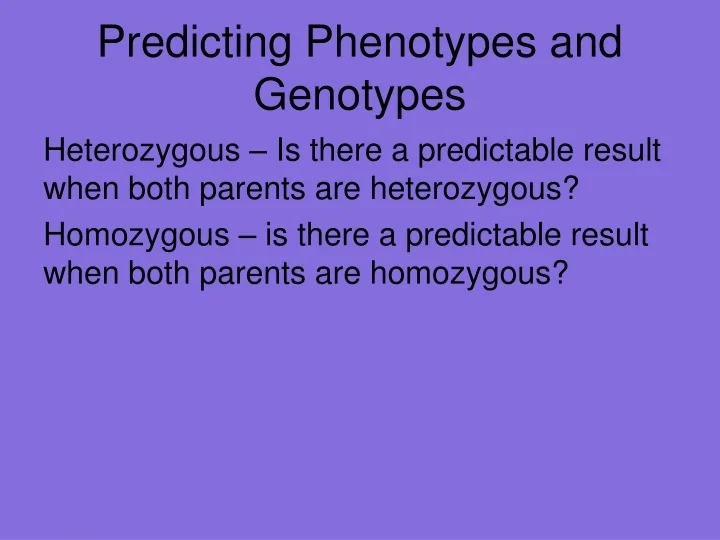 Predicting Phenotypes and Genotypes

Heterozygous – Is there a predictable result when both parents are heterozygous?

Homozygous – is there a predictable result when both parents are homozygous?